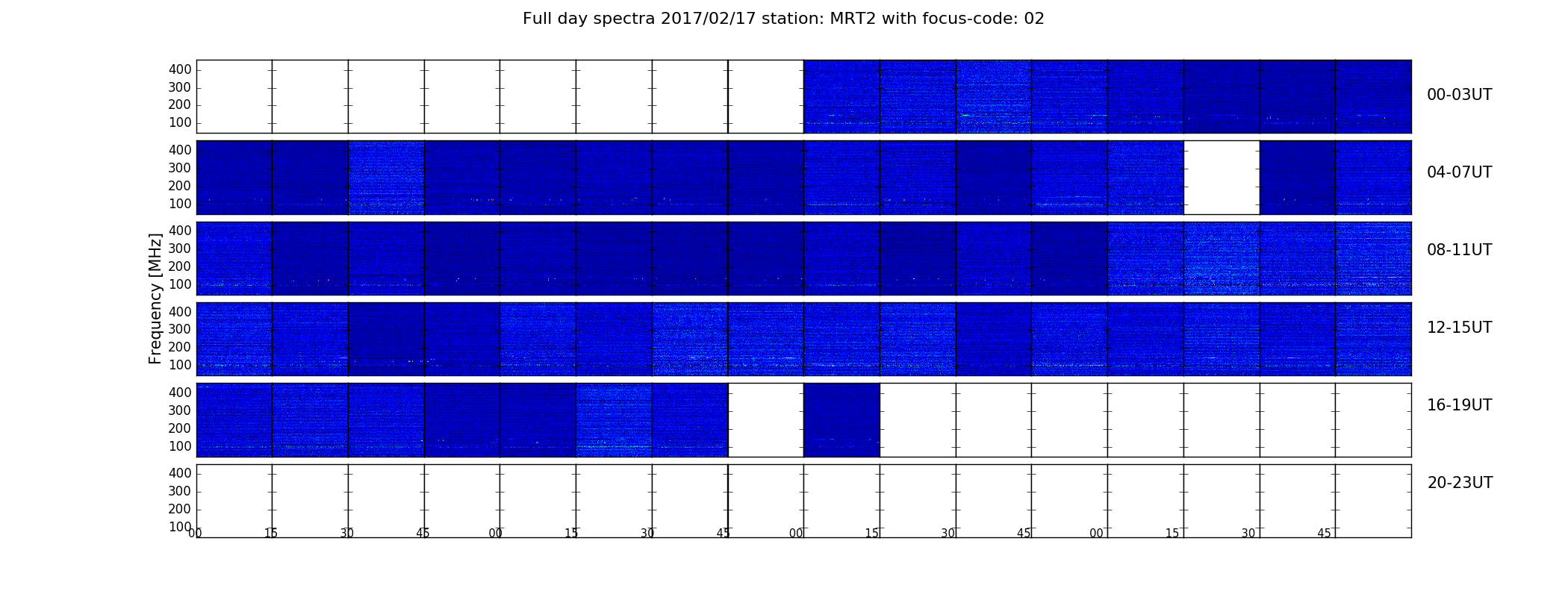 Full day spectra 2017/02/17 station: MRT2 with focus-code: 02

400
300
200
100
00-03UT

400
300
200
100
04-07UT

400
300
200
100
08-11UT

Frequency [MHz]

400
300
200
100
12-15UT

400
300
200
100
16-19UT

400
300
200
100
20-23UT

00 15 30 45 00 15 30 45 00 15 30 45 00 15 30 45